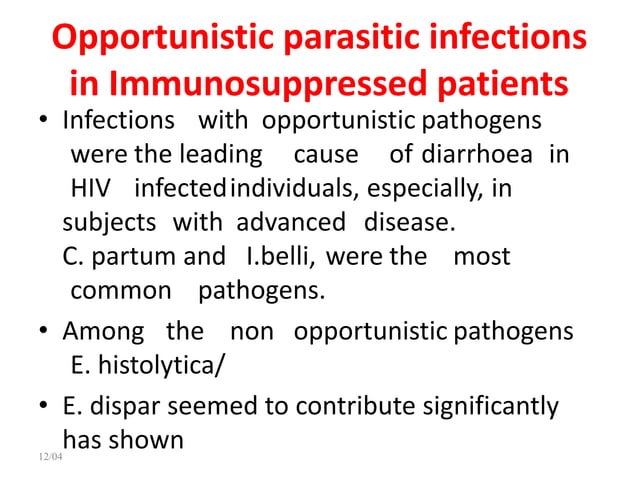 Opportunistic parasitic infections in Immunosuppressed patients

• Infections with opportunistic pathogens were the leading cause of diarrhoea in HIV infected individuals, especially, in subjects with advanced disease. C. partum and I.belli, were the most common pathogens.

• Among the non opportunistic pathogens E. histolytica/

• E. dispar seemed to contribute significantly has shown

12/04